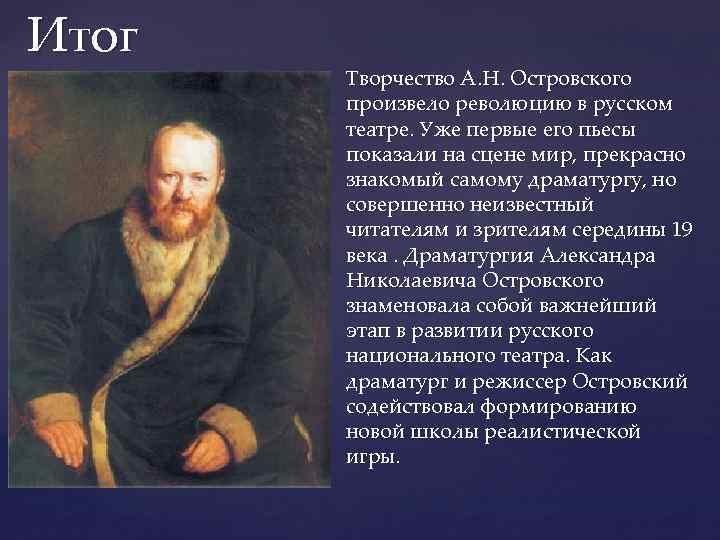 Итог

Творчество А.Н. Островского произвело революцию в русском театре. Уже первые его пьесы показали на сцене мир, прекрасно знакомый самому драматургу, но совершенно неизвестный читателям и зрителям середины 19 века . Драматургия Александра Николаевича Островского знаменовала собой важнейший этап в развитии русского национального театра. Как драматург и режиссер Островский содействовал формированию новой школы реалистической игры.